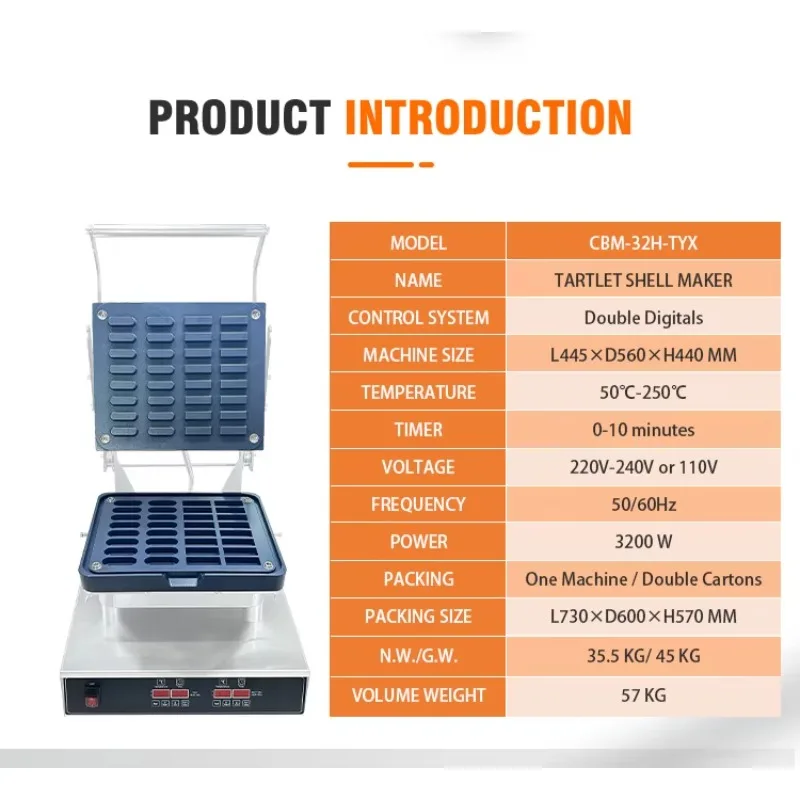 PRODUCT INTRODUCTION

| MODEL | CBM-32H-TYX |
|---|---|
| NAME | TARTLET SHELL MAKER |
| CONTROL SYSTEM | Double Digitals |
| MACHINE SIZE | L445×D560×H440 MM |
| TEMPERATURE | 50℃-250℃ |
| TIMER | 0-10 minutes |
| VOLTAGE | 220V-240V or 110V |
| FREQUENCY | 50/60Hz |
| POWER | 3200 W |
| PACKING | One Machine / Double Cartons |
| PACKING SIZE | L730×D600×H570 MM |
| N.W./G.W. | 35.5 KG/ 45 KG |
| VOLUME WEIGHT | 57 KG |